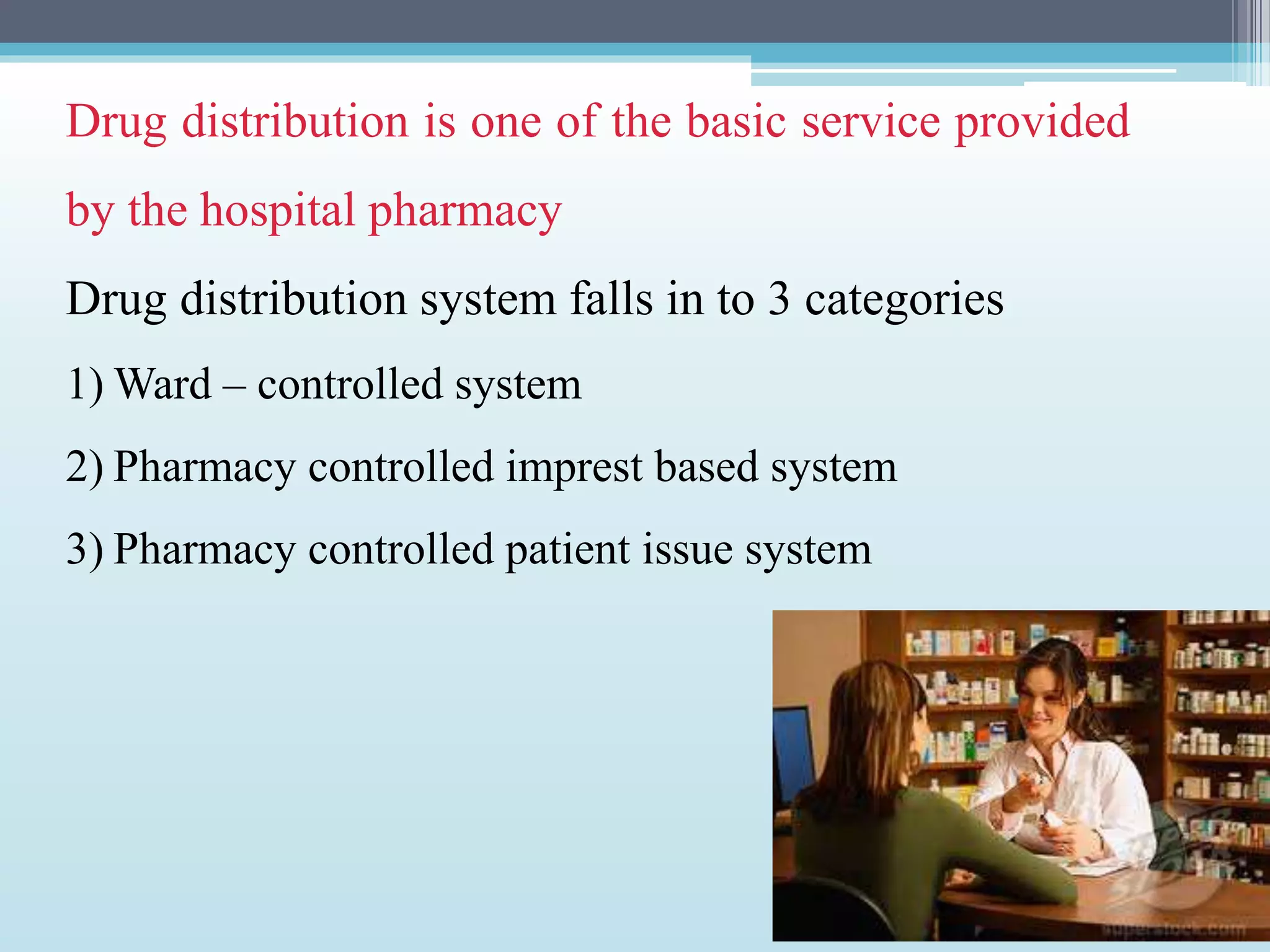 Drug distribution is one of the basic service provided by the hospital pharmacy

Drug distribution system falls in to 3 categories

1) Ward – controlled system

2) Pharmacy controlled imprest based system

3) Pharmacy controlled patient issue system

superstock.com